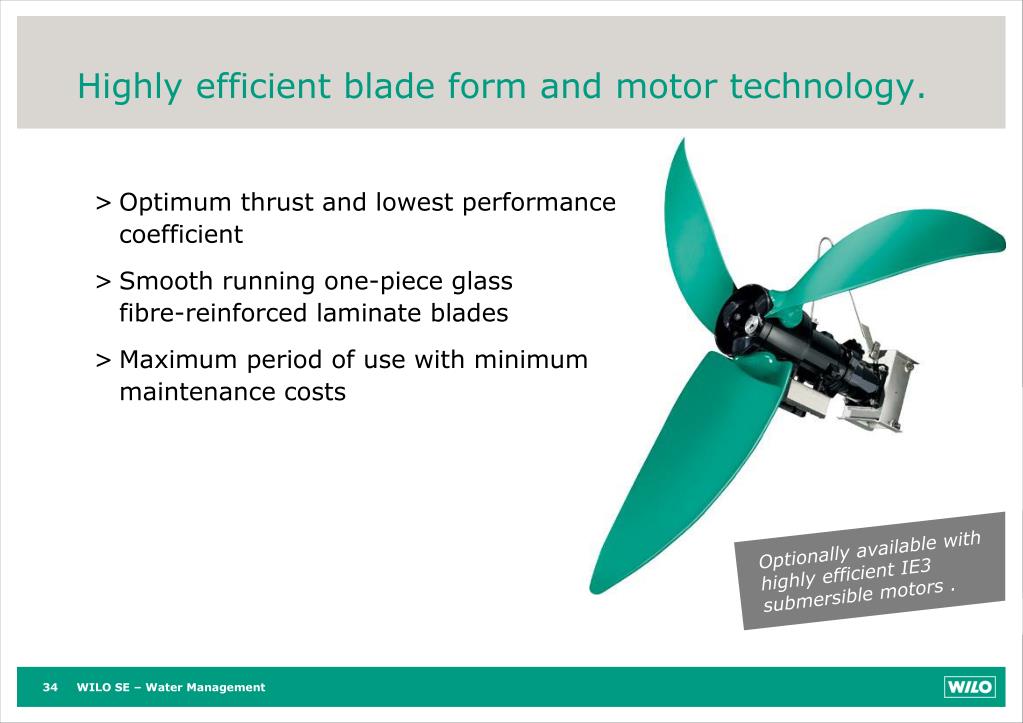 Highly efficient blade form and motor technology.

> Optimum thrust and lowest performance coefficient

> Smooth running one-piece glass fibre-reinforced laminate blades

> Maximum period of use with minimum maintenance costs

Optionally available with highly efficient IE3 submersible motors .

34 WILO SE – Water Management

WILO